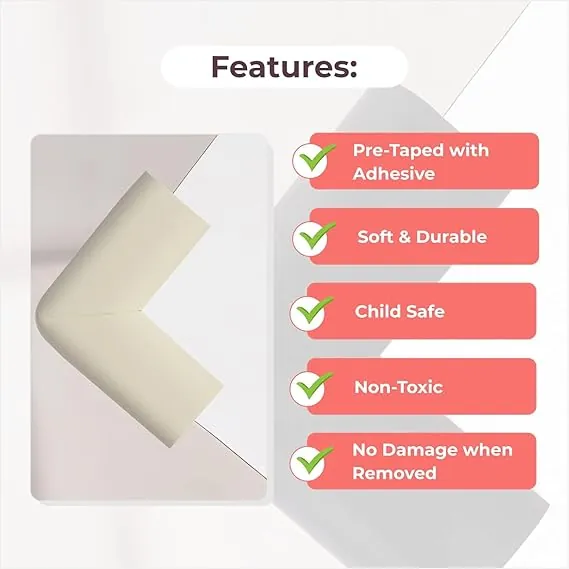 Features:

Pre-Taped with Adhesive

Soft & Durable

Child Safe

Non-Toxic

No Damage when Removed